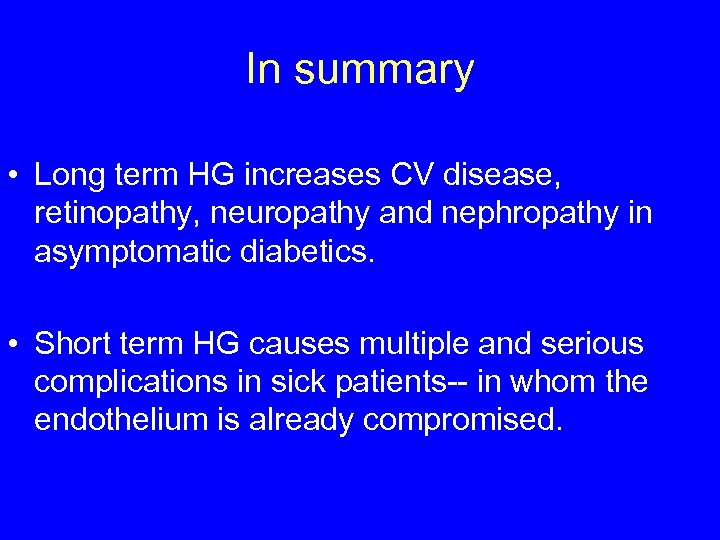 In summary

• Long term HG increases CV disease, retinopathy, neuropathy and nephropathy in asymptomatic diabetics.

• Short term HG causes multiple and serious complications in sick patients-- in whom the endothelium is already compromised.